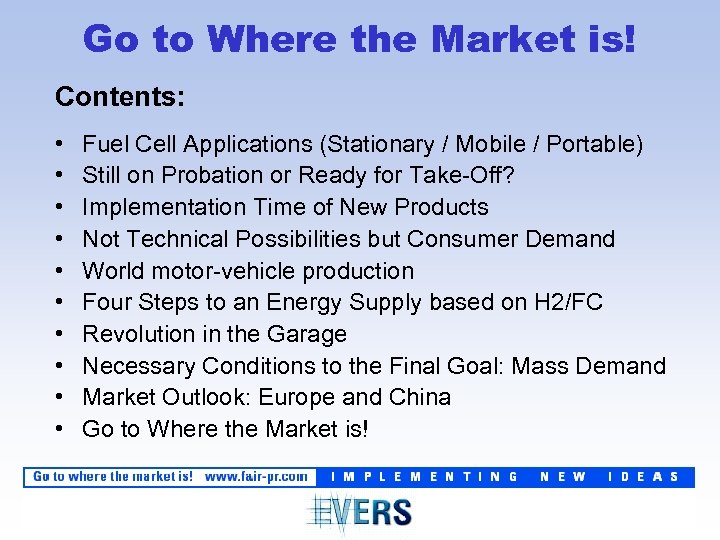 Go to Where the Market is!

Contents:

• Fuel Cell Applications (Stationary / Mobile / Portable)
• Still on Probation or Ready for Take-Off?
• Implementation Time of New Products
• Not Technical Possibilities but Consumer Demand
• World motor-vehicle production
• Four Steps to an Energy Supply based on H2/FC
• Revolution in the Garage
• Necessary Conditions to the Final Goal: Mass Demand
• Market Outlook: Europe and China
• Go to Where the Market is!

Go to where the market is! www.fair-pr.com IMPLEMENTING NEW IDEAS

EVERS